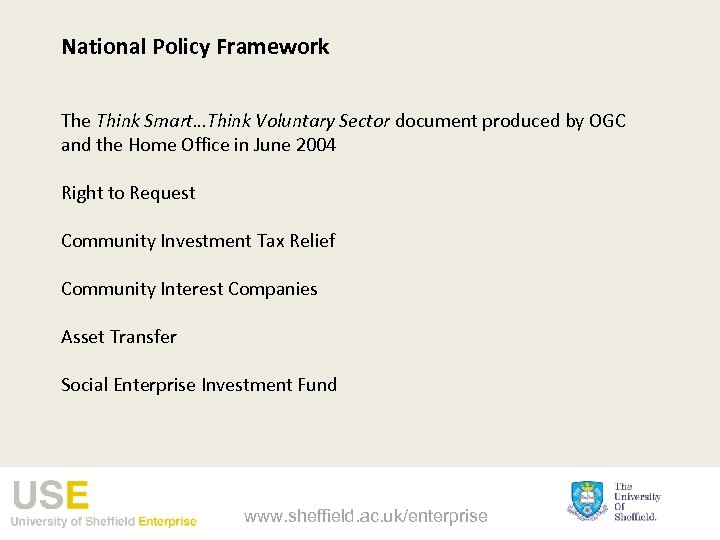 National Policy Framework

The Think Smart…Think Voluntary Sector document produced by OGC and the Home Office in June 2004

Right to Request

Community Investment Tax Relief

Community Interest Companies

Asset Transfer

Social Enterprise Investment Fund

USE
University of Sheffield Enterprise

www.sheffield.ac.uk/enterprise

The University Of Sheffield.